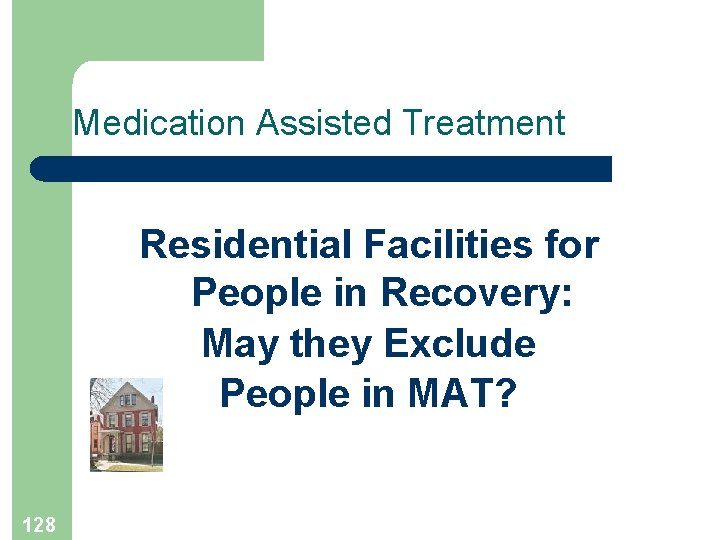 Medication Assisted Treatment

Residential Facilities for People in Recovery: May they Exclude People in MAT?

128